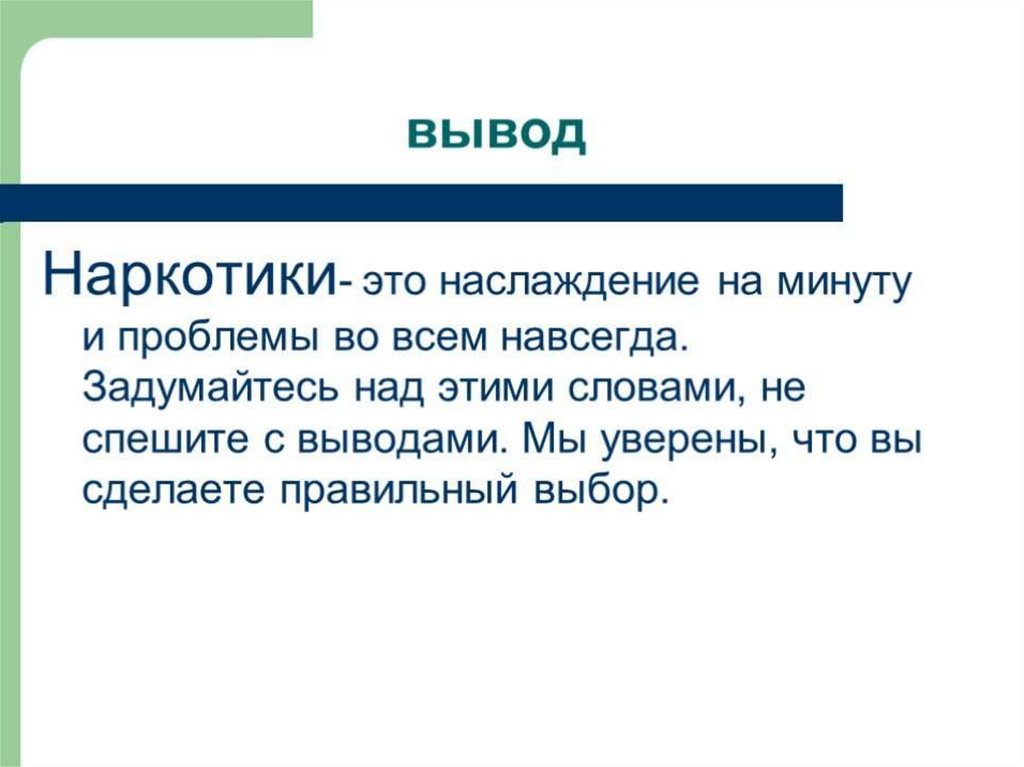 вывод

Наркотики- это наслаждение на минуту и проблемы во всем навсегда. Задумайтесь над этими словами, не спешите с выводами. Мы уверены, что вы сделаете правильный выбор.